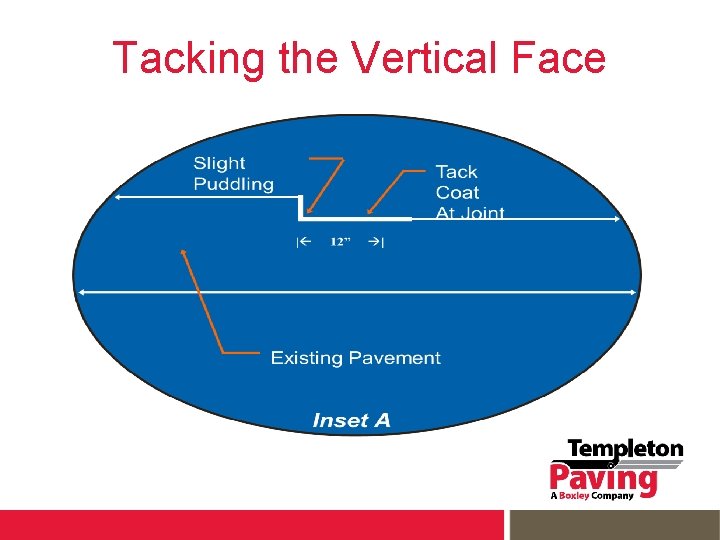 Tacking the Vertical Face

Slight Puddling

Tack Coat At Joint

|← 12" →|

Existing Pavement

Inset A

Templeton Paving
A Boxley Company